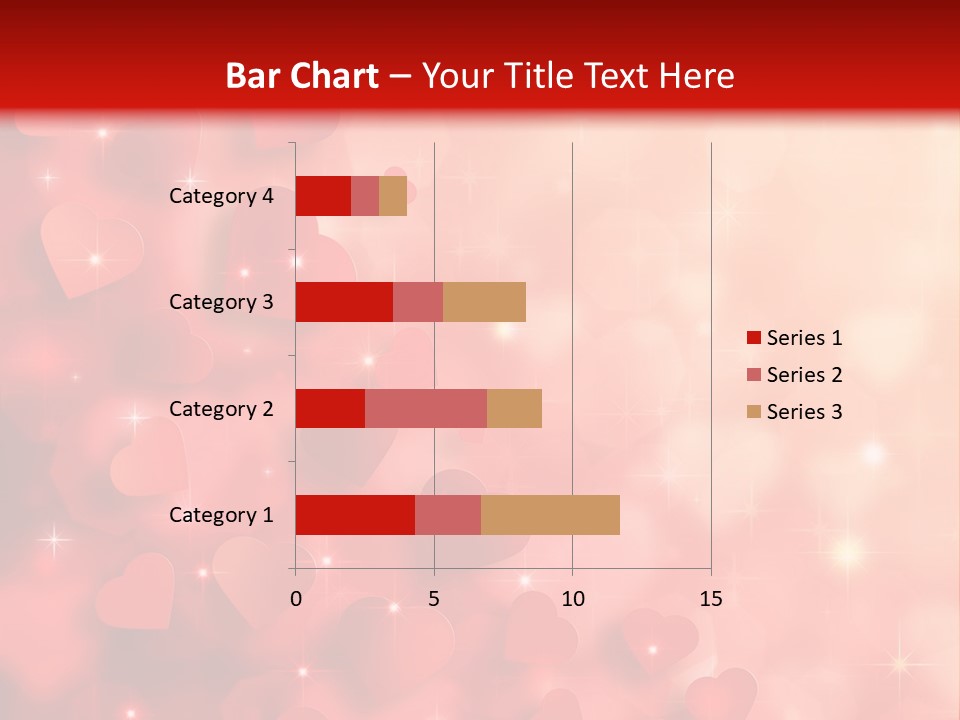 Bar Chart – Your Title Text Here

Category 4
Category 3
Category 2
Category 1

0
5
10
15

Series 1
Series 2
Series 3